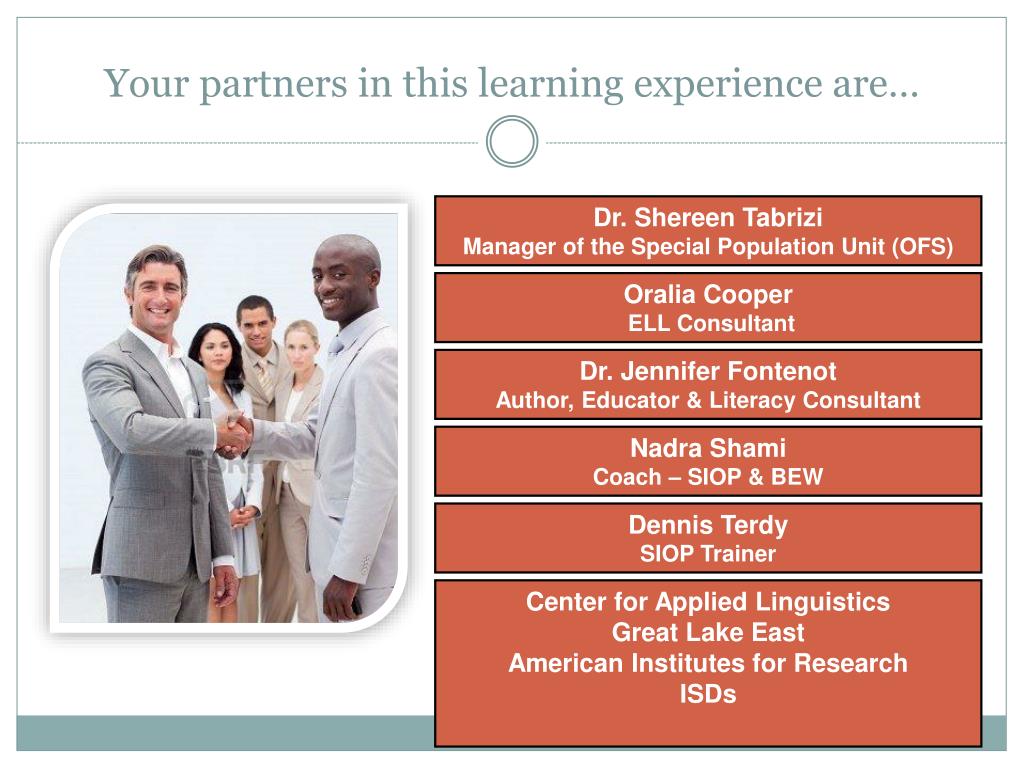 Your partners in this learning experience are…

Dr. Shereen Tabrizi
Manager of the Special Population Unit (OFS)

Oralia Cooper
ELL Consultant

Dr. Jennifer Fontenot
Author, Educator & Literacy Consultant

Nadra Shami
Coach – SIOP & BEW

Dennis Terdy
SIOP Trainer

Center for Applied Linguistics
Great Lake East
American Institutes for Research
ISDs